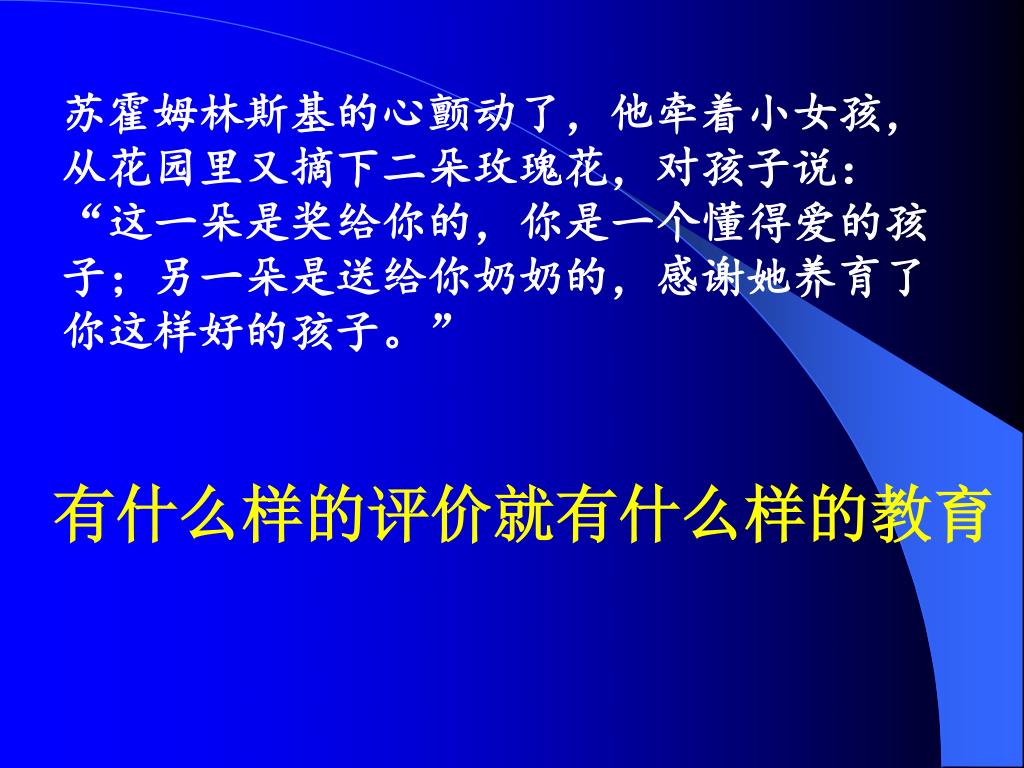 苏霍姆林斯基的心颤动了，他牵着小女孩，从花园里又摘下二朵玫瑰花，对孩子说：“这一朵是奖给你的，你是一个懂得爱的孩子；另一朵是送给你奶奶的，感谢她养育了你这样好的孩子。”

有什么样的评价就有什么样的教育